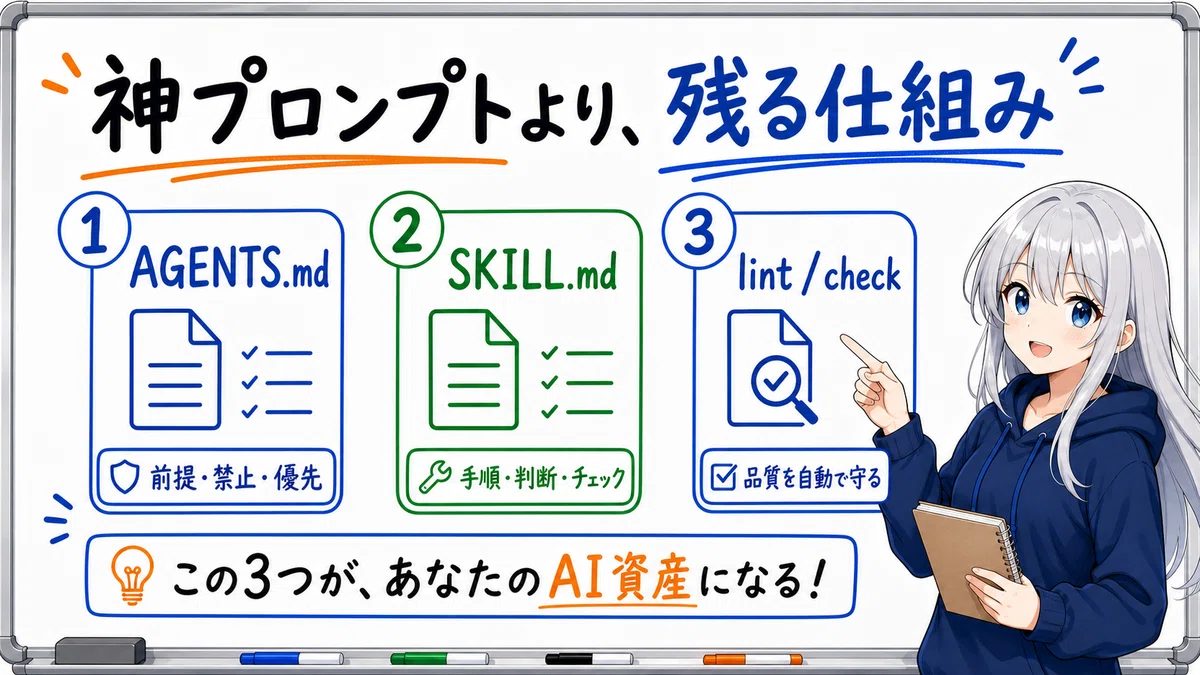 神プロンプトより、残る仕組み

1
AGENTS.md
前提・禁止・優先

2
SKILL.md
手順・判断・チェック

3
lint / check
品質を自動で守る

この3つが、あなたのAI資産になる!